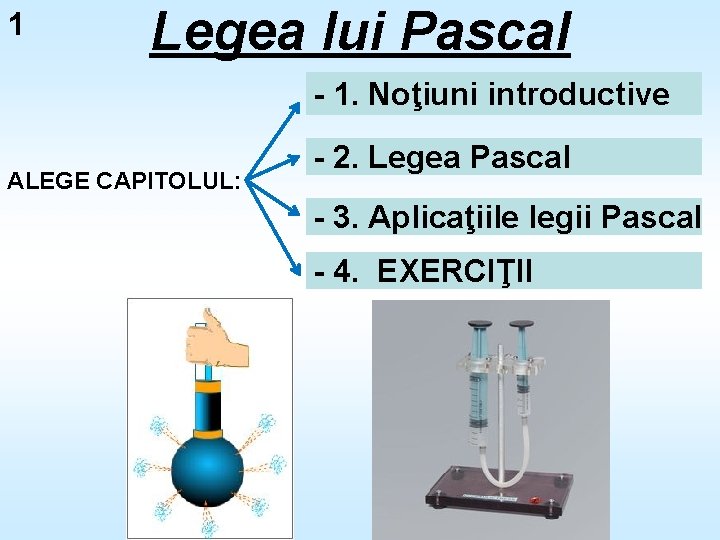 1

Legea lui Pascal

ALEGE CAPITOLUL:

- 1. Noţiuni introductive

- 2. Legea Pascal

- 3. Aplicaţiile legii Pascal

- 4. EXERCIŢII